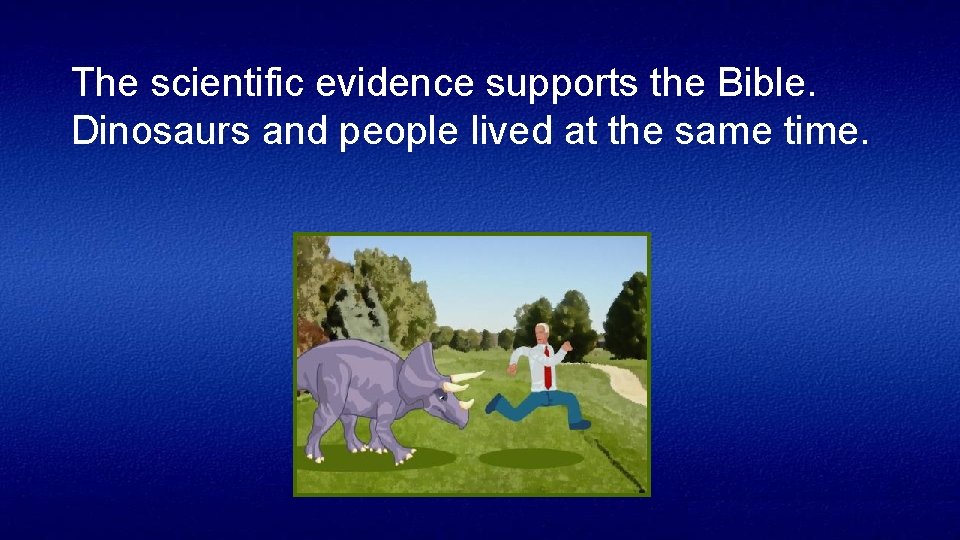 The scientific evidence supports the Bible. Dinosaurs and people lived at the same time.